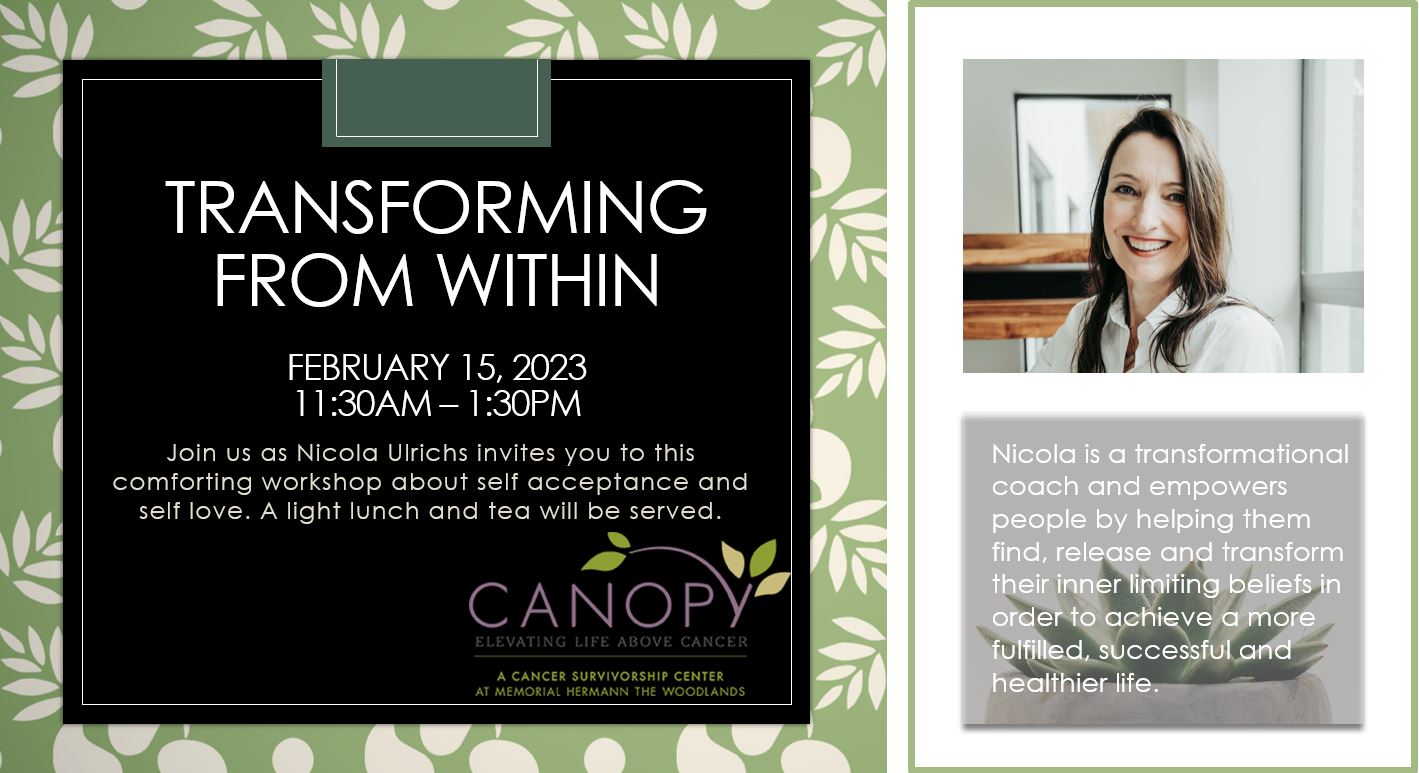 TRANSFORMING FROM WITHIN

FEBRUARY 15, 2023
11:30AM – 1:30PM

Join us as Nicola Ulrichs invites you to this comforting workshop about self acceptance and self love. A light lunch and tea will be served.

CANOPY
ELEVATING LIFE ABOVE CANCER
A CANCER SURVIVORSHIP CENTER
AT MEMORIAL HERMANN THE WOODLANDS

Nicola is a transformational coach and empowers people by helping them find, release and transform their inner limiting beliefs in order to achieve a more fulfilled, successful and healthier life.